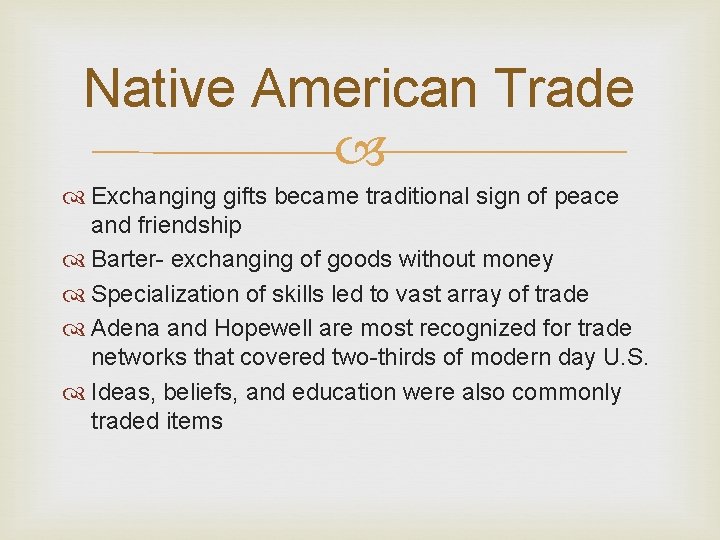 Native American Trade

Exchanging gifts became traditional sign of peace and friendship

Barter- exchanging of goods without money

Specialization of skills led to vast array of trade

Adena and Hopewell are most recognized for trade networks that covered two-thirds of modern day U.S.

Ideas, beliefs, and education were also commonly traded items